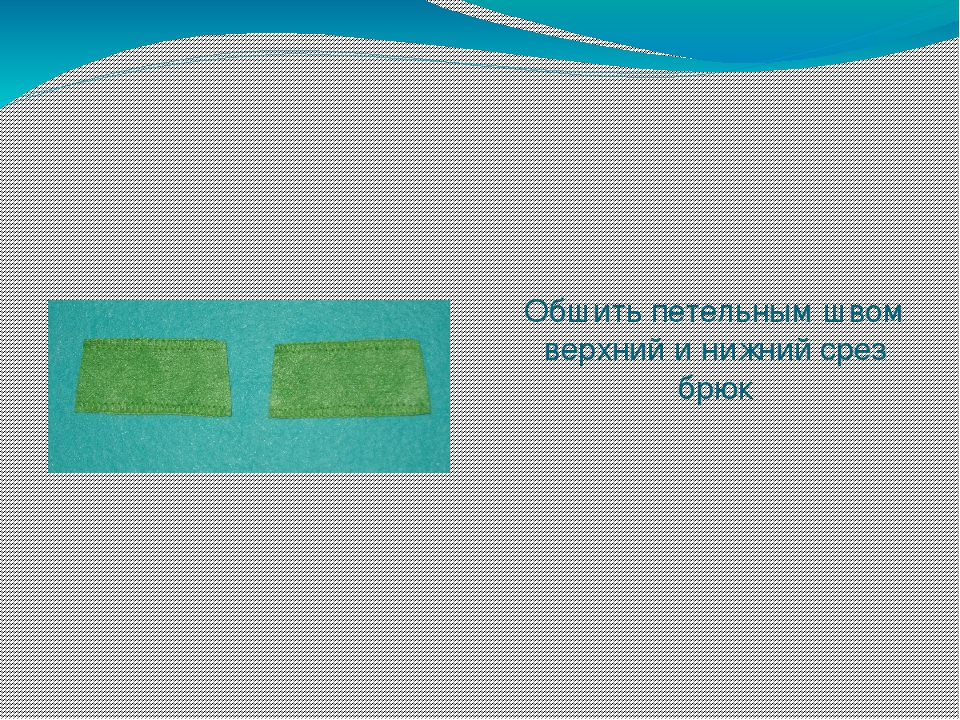 Обшить петельным швом верхний и нижний срез брюк